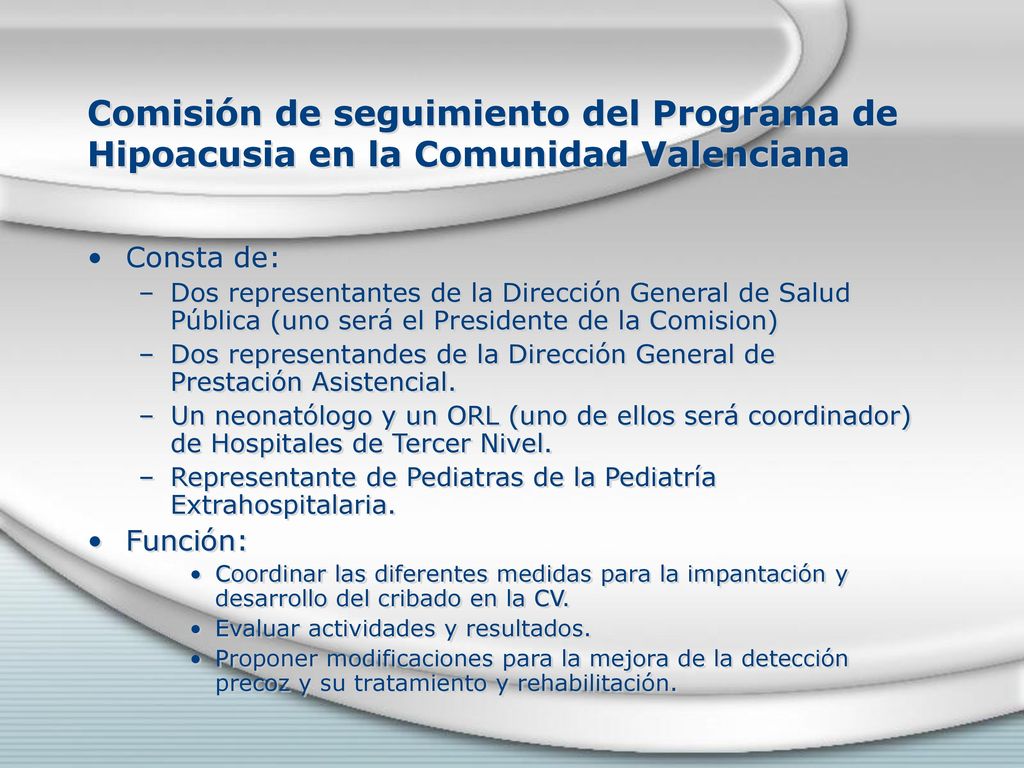 Comisión de seguimiento del Programa de Hipoacusia en la Comunidad Valenciana

• Consta de:
– Dos representantes de la Dirección General de Salud Pública (uno será el Presidente de la Comision)
– Dos representandes de la Dirección General de Prestación Asistencial.
– Un neonatólogo y un ORL (uno de ellos será coordinador) de Hospitales de Tercer Nivel.
– Representante de Pediatras de la Pediatría Extrahospitalaria.

• Función:
• Coordinar las diferentes medidas para la impantación y desarrollo del cribado en la CV.
• Evaluar actividades y resultados.
• Proponer modificaciones para la mejora de la detección precoz y su tratamiento y rehabilitación.